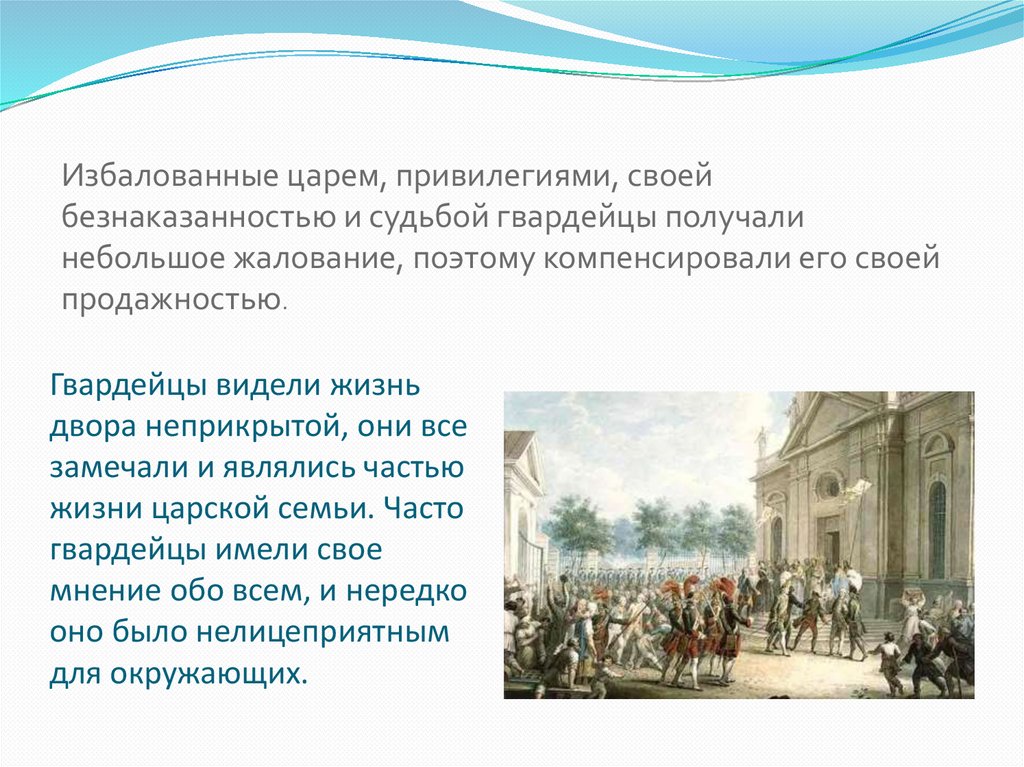 Избалованные царем, привилегиями, своей безнаказанностью и судьбой гвардейцы получали небольшое жалование, поэтому компенсировали его своей продажностью.

Гвардейцы видели жизнь двора неприкрытой, они все замечали и являлись частью жизни царской семьи. Часто гвардейцы имели свое мнение обо всем, и нередко оно было нелицеприятным для окружающих.